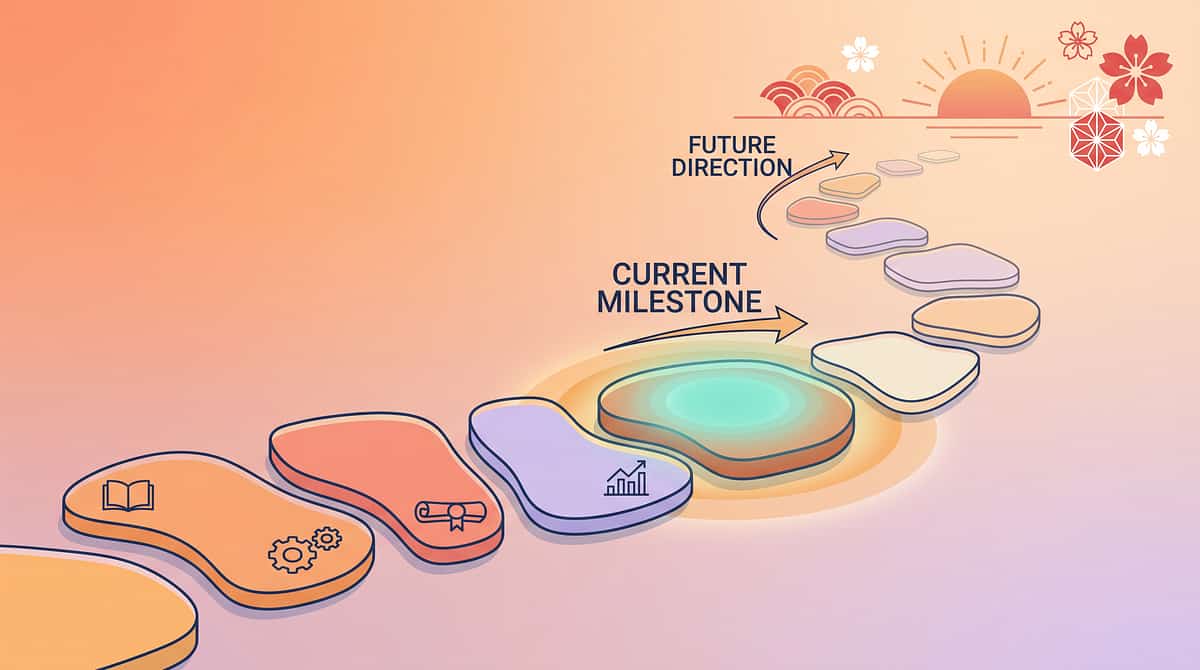 FUTURE DIRECTION

CURRENT MILESTONE